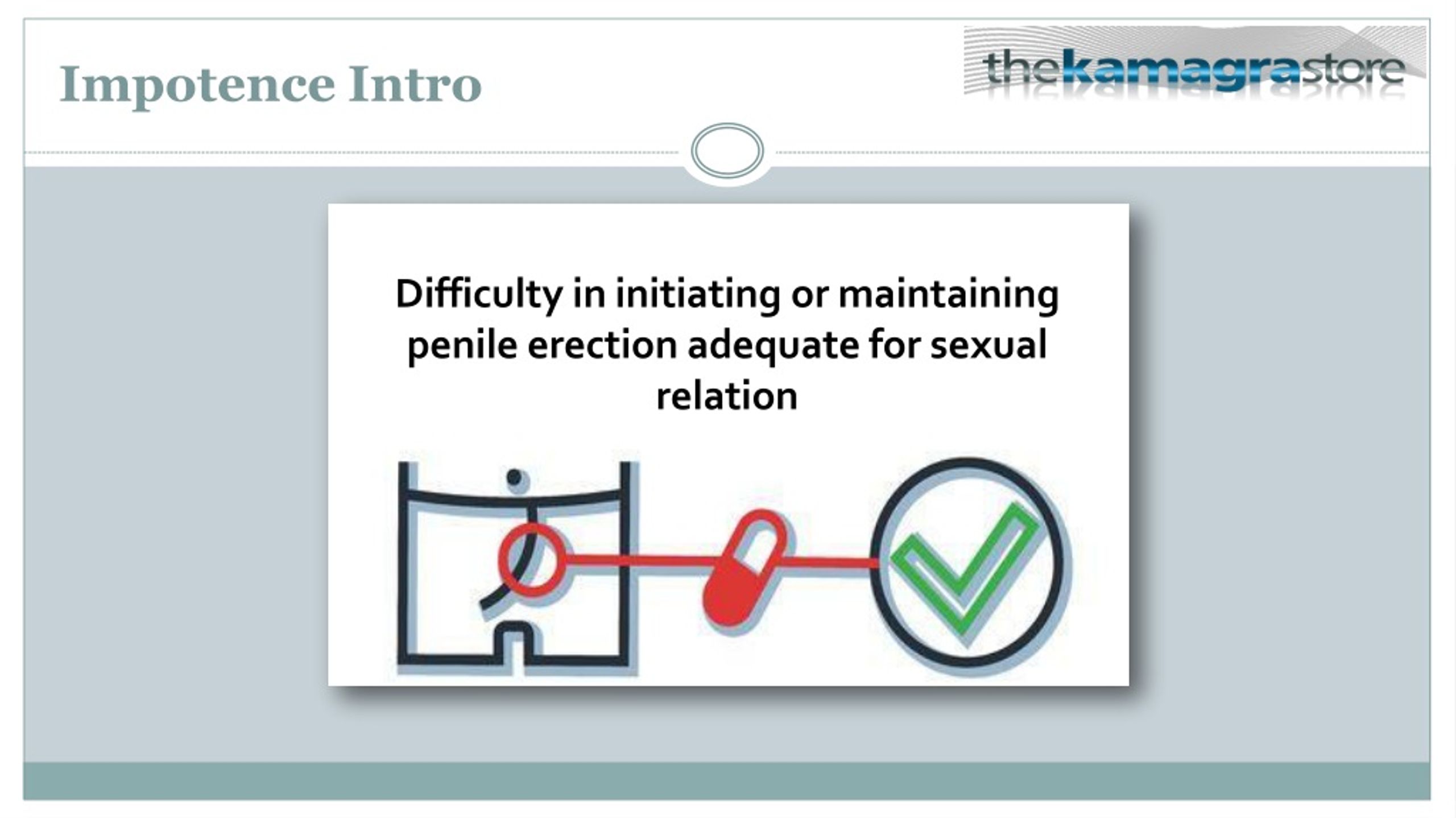 Impotence Intro

thekamagrastore

Difficulty in initiating or maintaining penile erection adequate for sexual relation